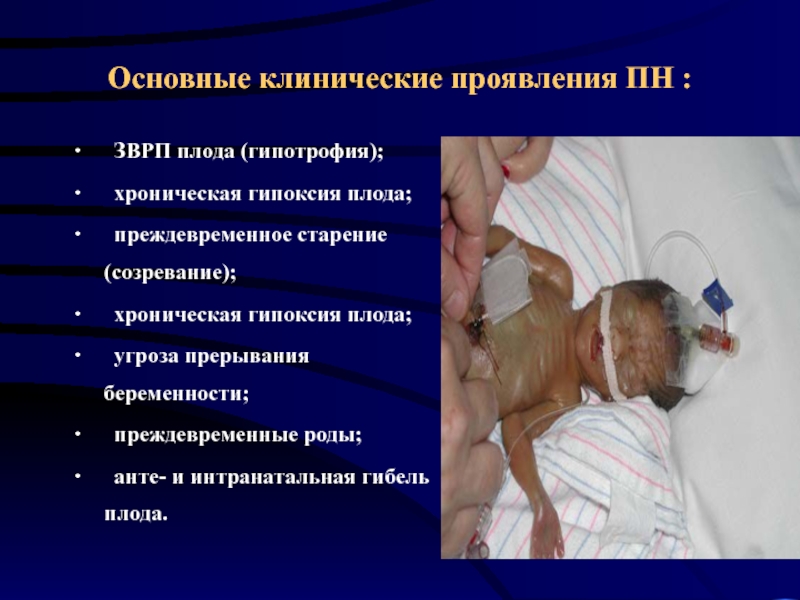 Основные клинические проявления ПН :

• ЗВРП плода (гипотрофия);
• хроническая гипоксия плода;
• преждевременное старение (созревание);
• хроническая гипоксия плода;
• угроза прерывания беременности;
• преждевременные роды;
• анте- и интранатальная гибель плода.